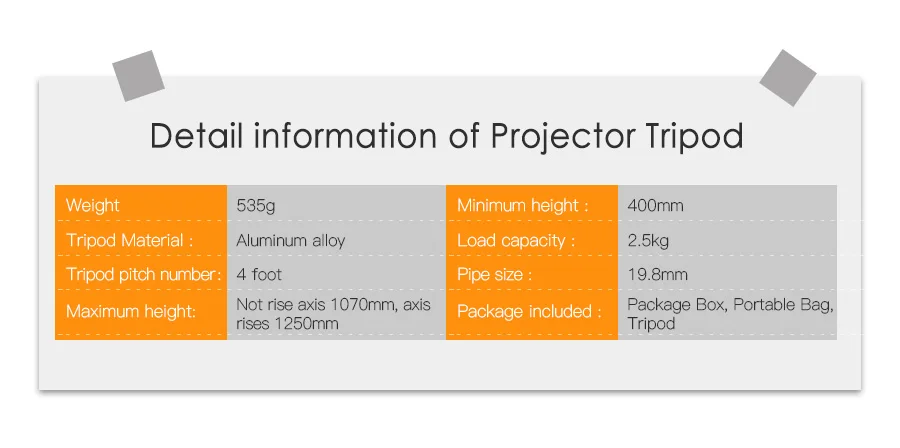 Detail information of Projector Tripod

| Weight | 535g | Minimum height : | 400mm |
|---|---|---|---|
| Tripod Material : | Aluminum alloy | Load capacity : | 2.5kg |
| Tripod pitch number: | 4 foot | Pipe size : | 19.8mm |
| Maximum height: | Not rise axis 1070mm, axis rises 1250mm | Package included : | Package Box, Portable Bag, Tripod |